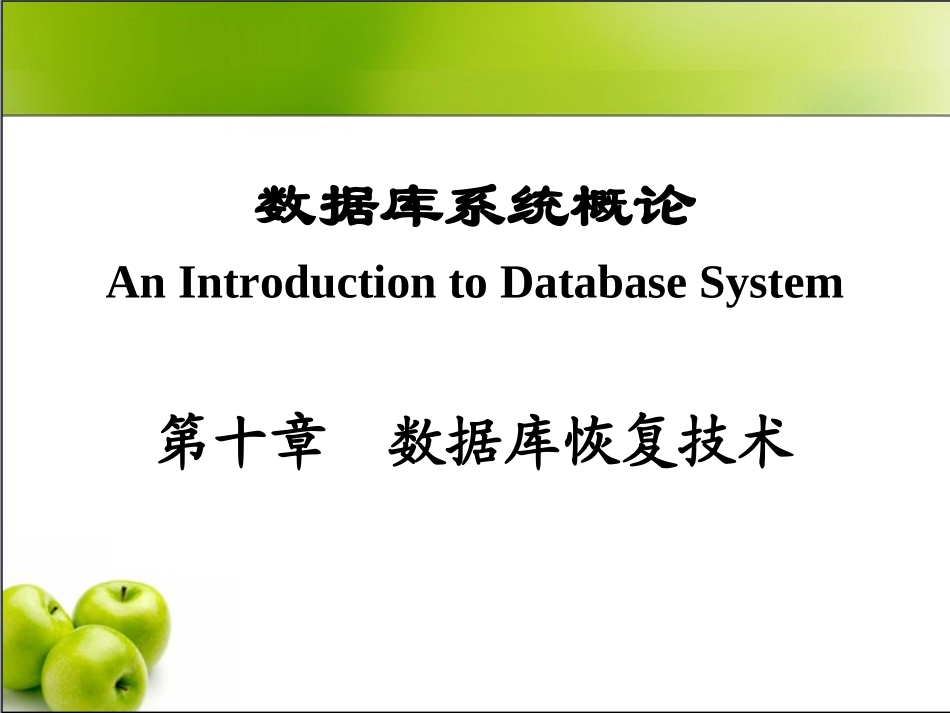 数据库系统概论

An Introduction to Database System

第十章 数据库恢复技术